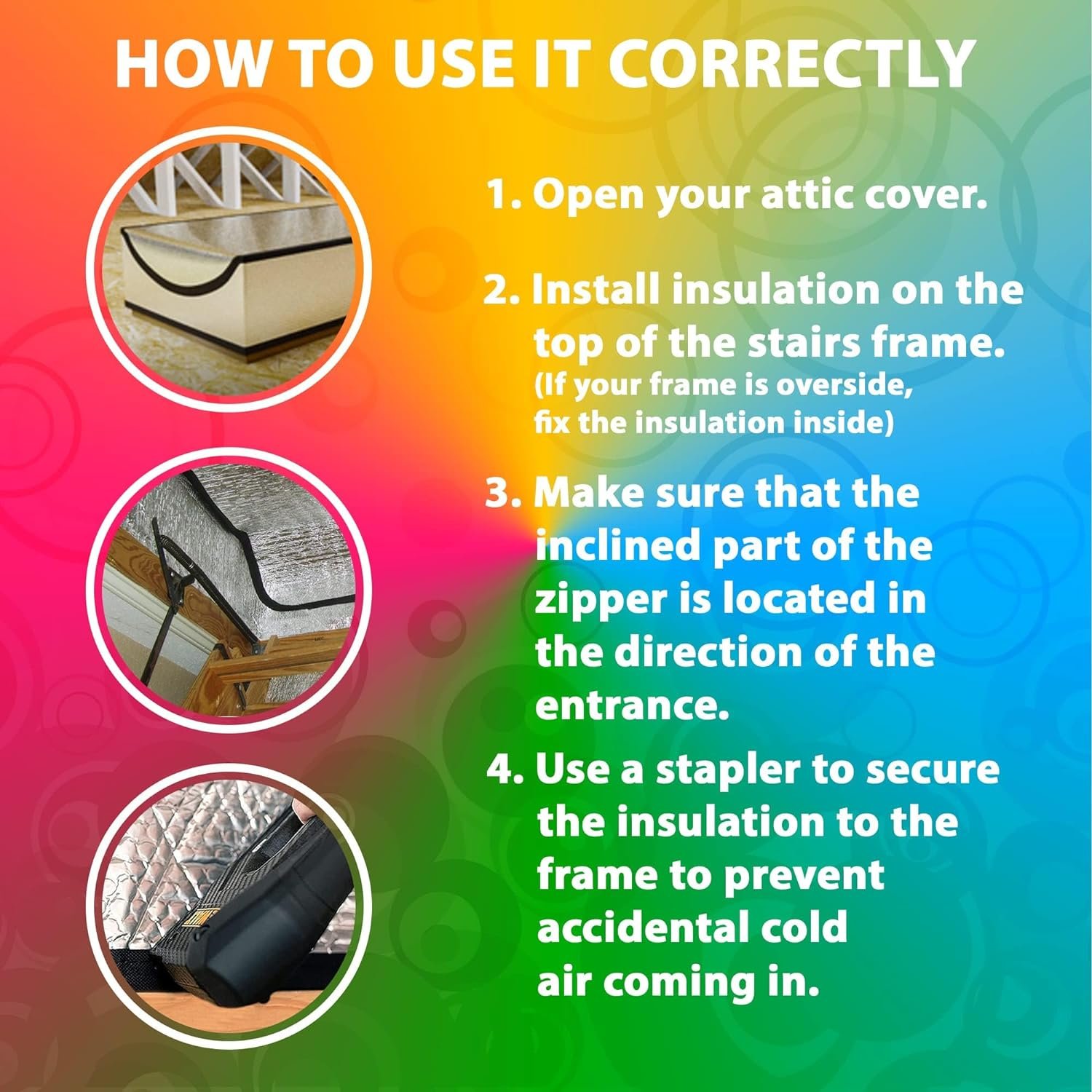 HOW TO USE IT CORRECTLY

1. Open your attic cover.

2. Install insulation on the top of the stairs frame. (If your frame is overside, fix the insulation inside)

3. Make sure that the inclined part of the zipper is located in the direction of the entrance.

4. Use a stapler to secure the insulation to the frame to prevent accidental cold air coming in.